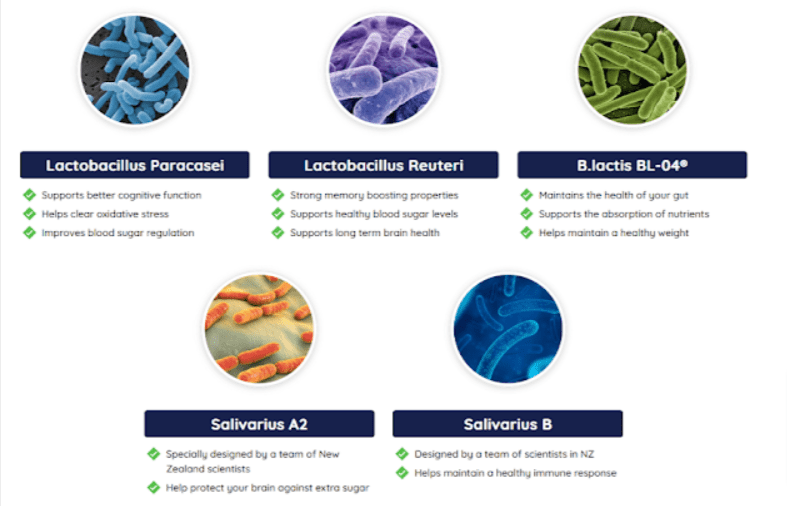 Lactobacillus Paracasei

Supports better cognitive function
Helps clear oxidative stress
Improves blood sugar regulation

Lactobacillus Reuteri

Strong memory boosting properties
Supports healthy blood sugar levels
Supports long term brain health

B.lactis BL-04®

Maintains the health of your gut
Supports the absorption of nutrients
Helps maintain a healthy weight

Salivarius A2

Specially designed by a team of New Zealand scientists
Help protect your brain against extra sugar

Salivarius B

Designed by a team of scientists in NZ
Helps maintain a healthy immune response